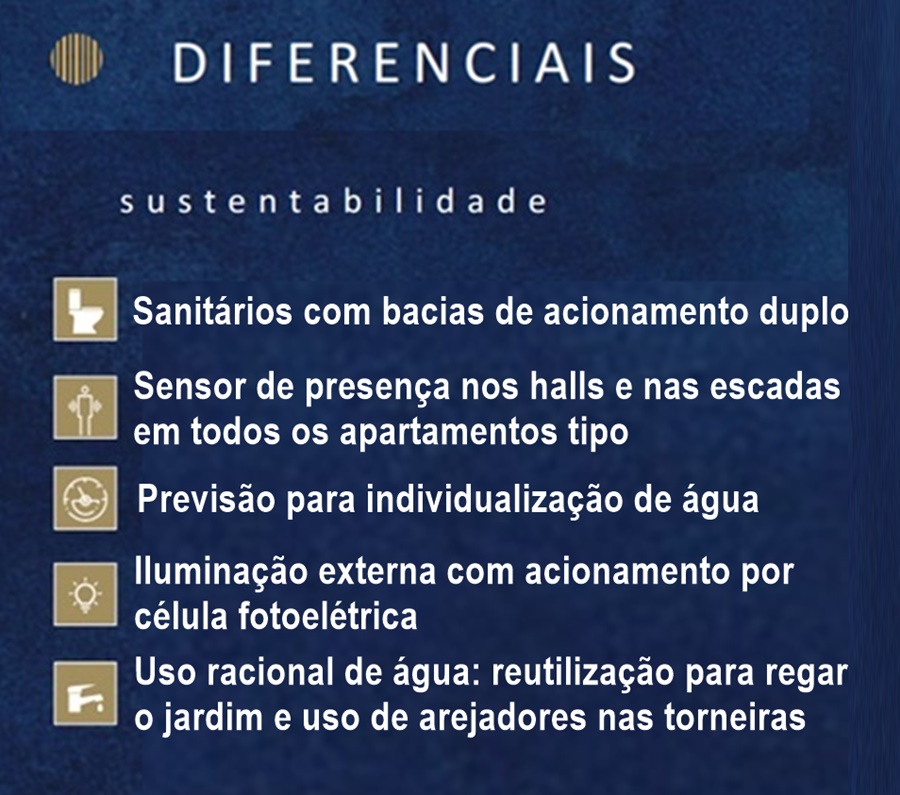 DIFERENCIAIS

sustentabilidade

Sanitários com bacias de acionamento duplo

Sensor de presença nos halls e nas escadas em todos os apartamentos tipo

Previsão para individualização de água

Iluminação externa com acionamento por célula fotoelétrica

Uso racional de água: reutilização para regar o jardim e uso de arejadores nas torneiras